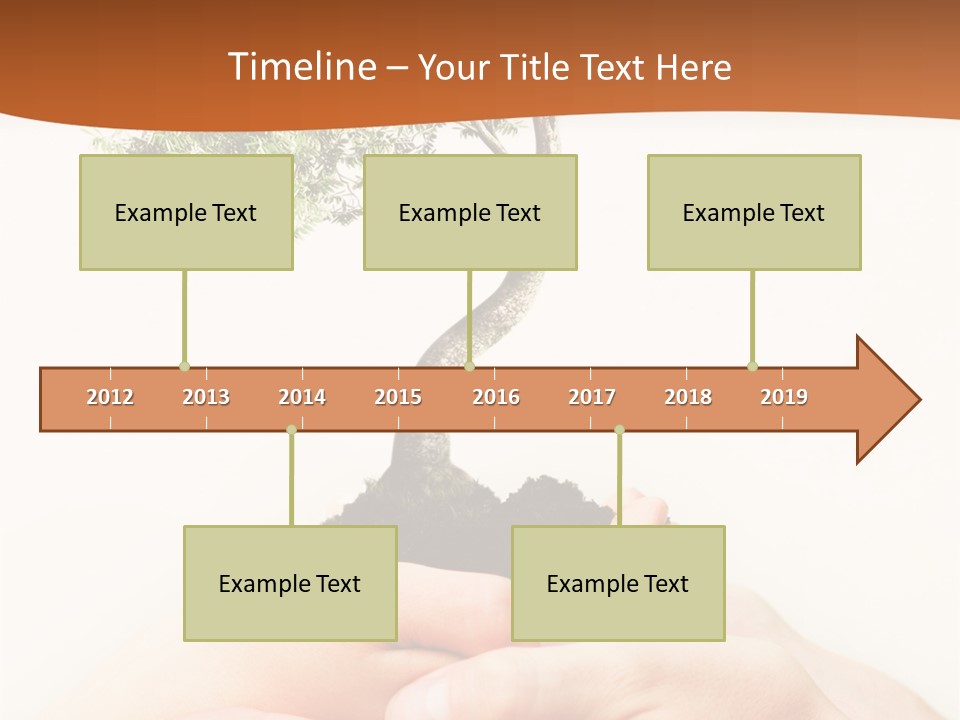 Timeline – Your Title Text Here

Example Text

Example Text

Example Text

2012 2013 2014 2015 2016 2017 2018 2019

Example Text

Example Text